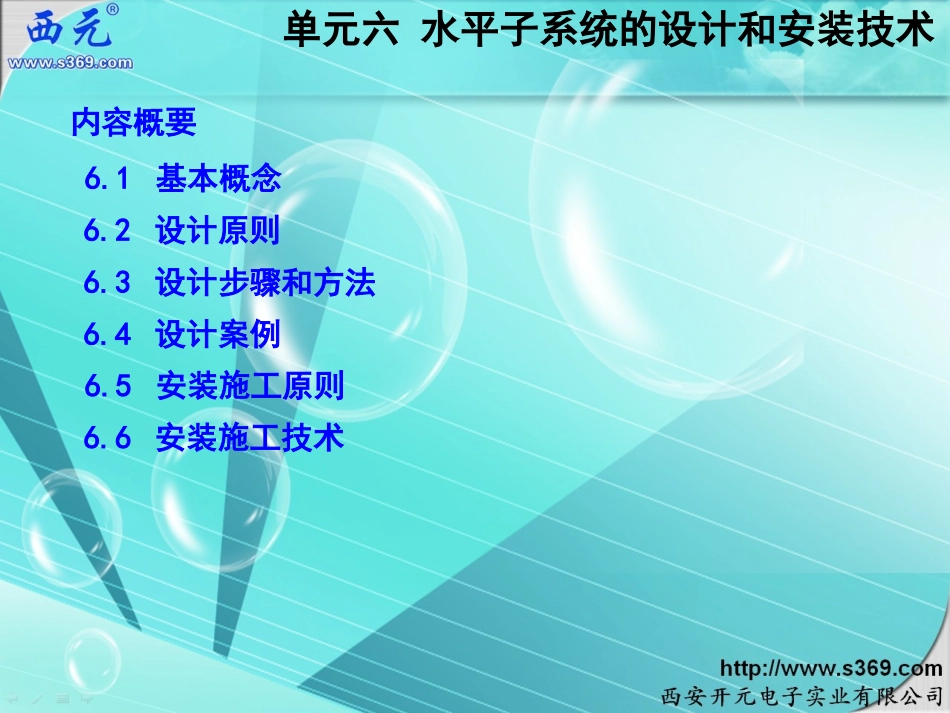 西元®
www.s369.com

单元六 水平子系统的设计和安装技术

内容概要

6.1 基本概念

6.2 设计原则

6.3 设计步骤和方法

6.4 设计案例

6.5 安装施工原则

6.6 安装施工技术

http://www.s369.com
西安开元电子实业有限公司